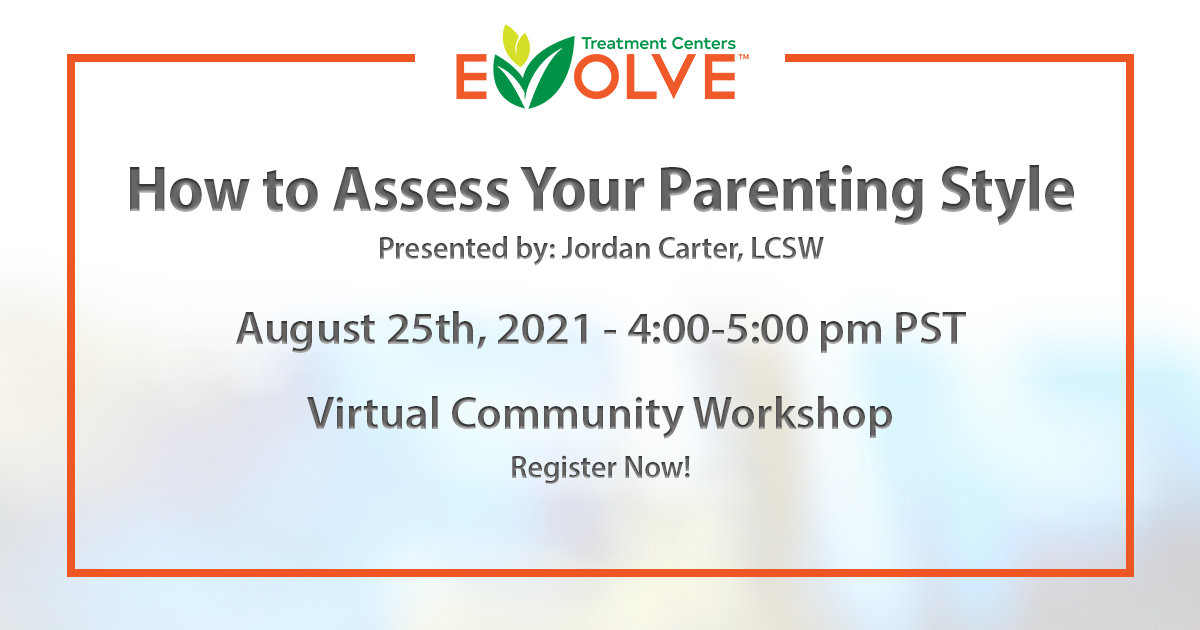 Treatment Centers
EVOLVE™

How to Assess Your Parenting Style
Presented by: Jordan Carter, LCSW

August 25th, 2021 - 4:00-5:00 pm PST

Virtual Community Workshop
Register Now!